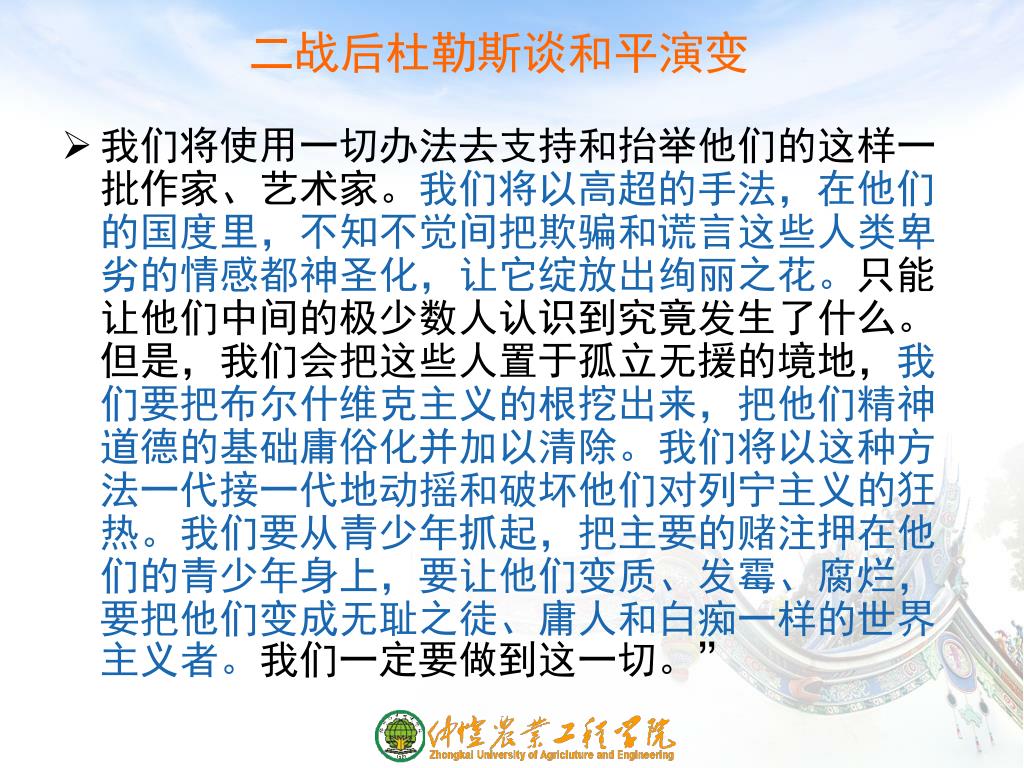 二战后杜勒斯谈和平演变

➢ 我们将使用一切办法去支持和抬举他们的这样一批作家、艺术家。我们将以高超的手法，在他们的国度里，不知不觉间把欺骗和谎言这些人类卑劣的情感都神圣化，让它绽放出绚丽之花。只能让他们中间的极少数人认识到究竟发生了什么。但是，我们会把这些人置于孤立无援的境地，我们要把布尔什维克主义的根挖出来，把他们精神道德的基础庸俗化并加以清除。我们将以这种方法一代接一代地动摇和破坏他们对列宁主义的狂热。我们要从青少年抓起，把主要的赌注押在他们的青少年身上，要让他们变质、发霉、腐烂，要把他们变成无耻之徒、庸人和白痴一样的世界主义者。我们一定要做到这一切。”

仲恺农业工程学院
Zhongkai University of Agriculture and Engineering